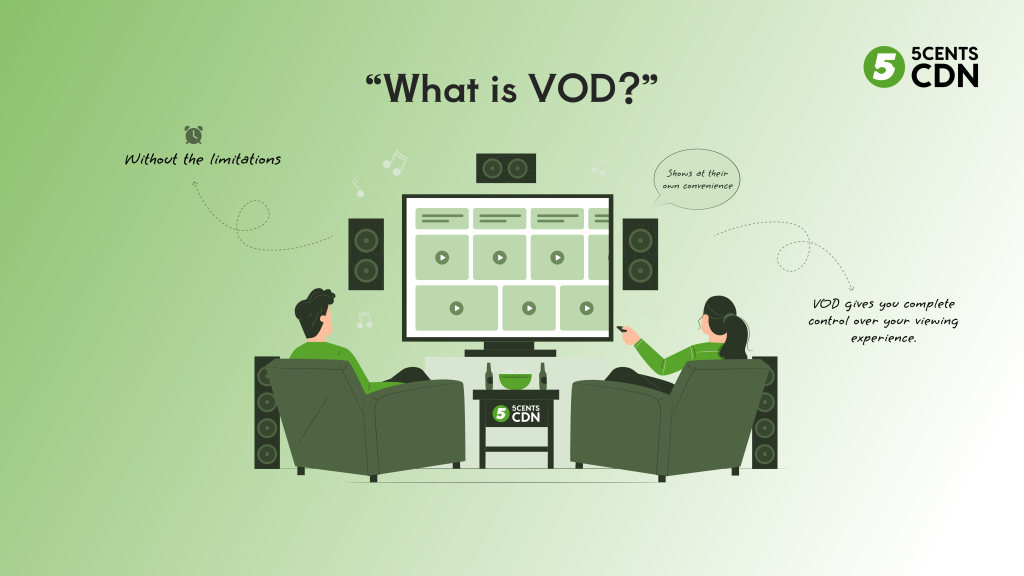 5 5CENTS CDN

“What is VOD?”

Without the limitations

Shows at their own convenience

VOD gives you complete control over your viewing experience.

5 5CENTS CDN